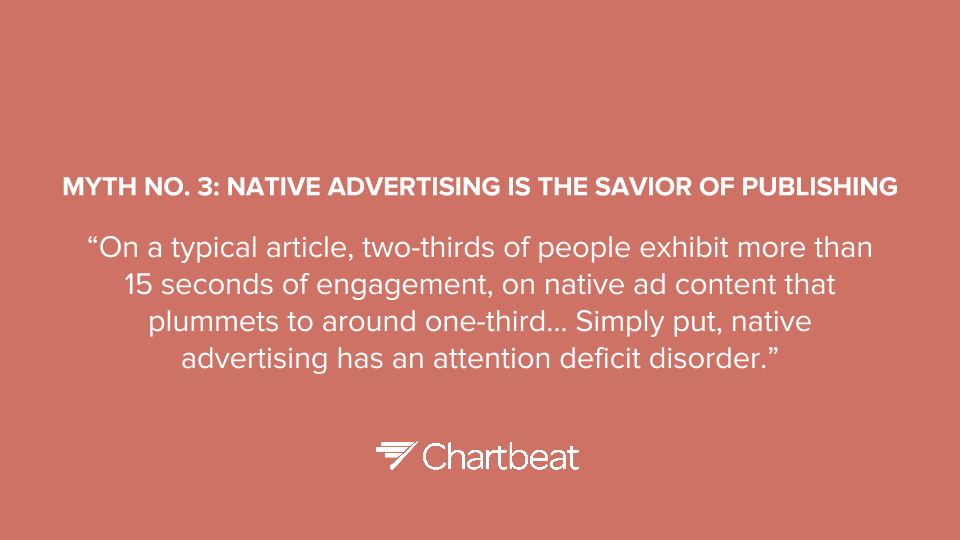 MYTH NO. 3: NATIVE ADVERTISING IS THE SAVIOR OF PUBLISHING

“On a typical article, two-thirds of people exhibit more than 15 seconds of engagement, on native ad content that plummets to around one-third... Simply put, native advertising has an attention deficit disorder.”

Chartbeat